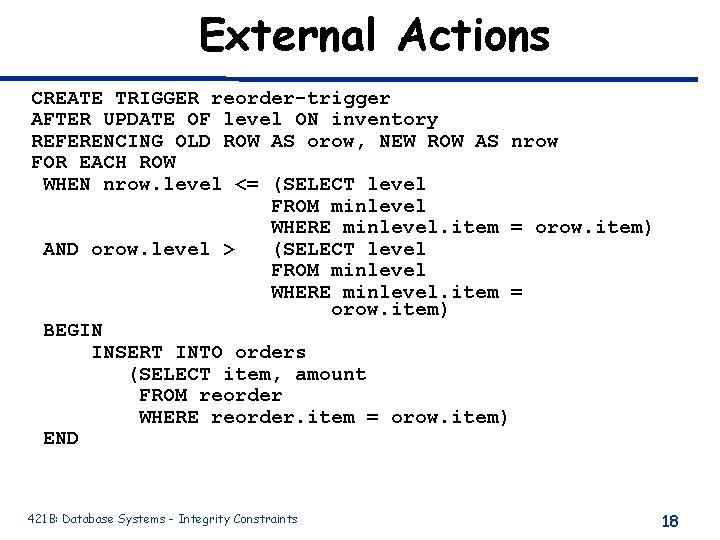 External Actions

CREATE TRIGGER reorder-trigger
AFTER UPDATE OF level ON inventory
REFERENCING OLD ROW AS orow, NEW ROW AS nrow
FOR EACH ROW
 WHEN nrow.level <= (SELECT level
                     FROM minlevel
                     WHERE minlevel.item = orow.item)
 AND orow.level >    (SELECT level
                     FROM minlevel
                     WHERE minlevel.item =
                          orow.item)
 BEGIN
     INSERT INTO orders
        (SELECT item, amount
         FROM reorder
         WHERE reorder.item = orow.item)
 END

421B: Database Systems - Integrity Constraints

18